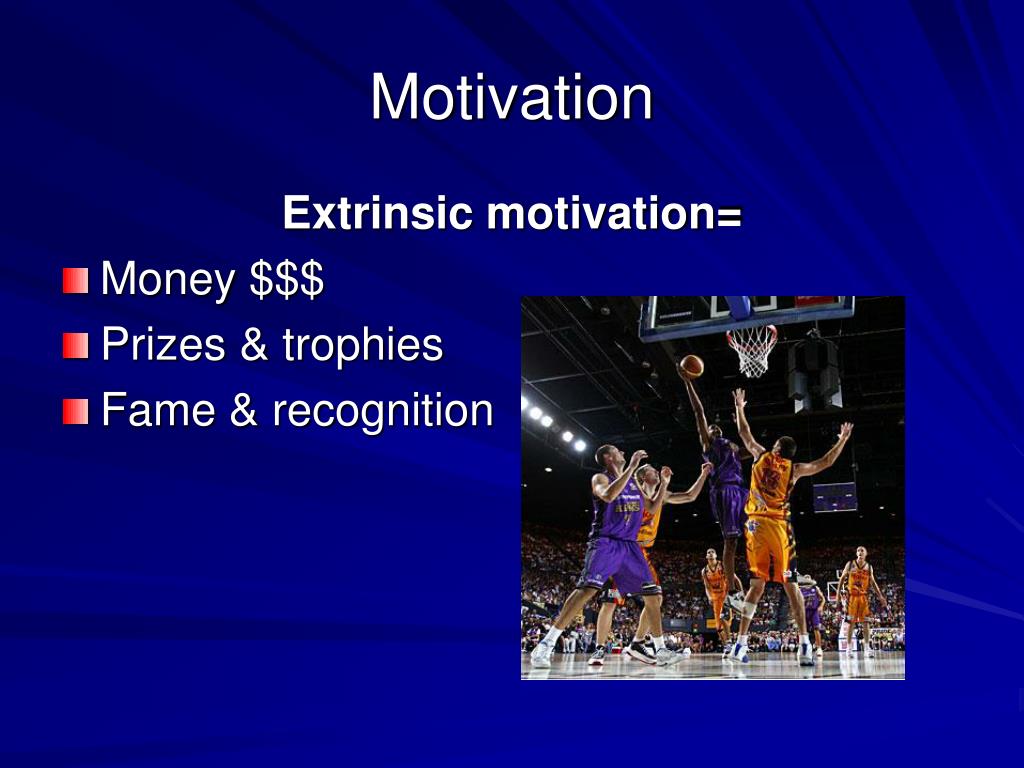 Motivation

Extrinsic motivation=

Money \$\$\$
Prizes & trophies
Fame & recognition